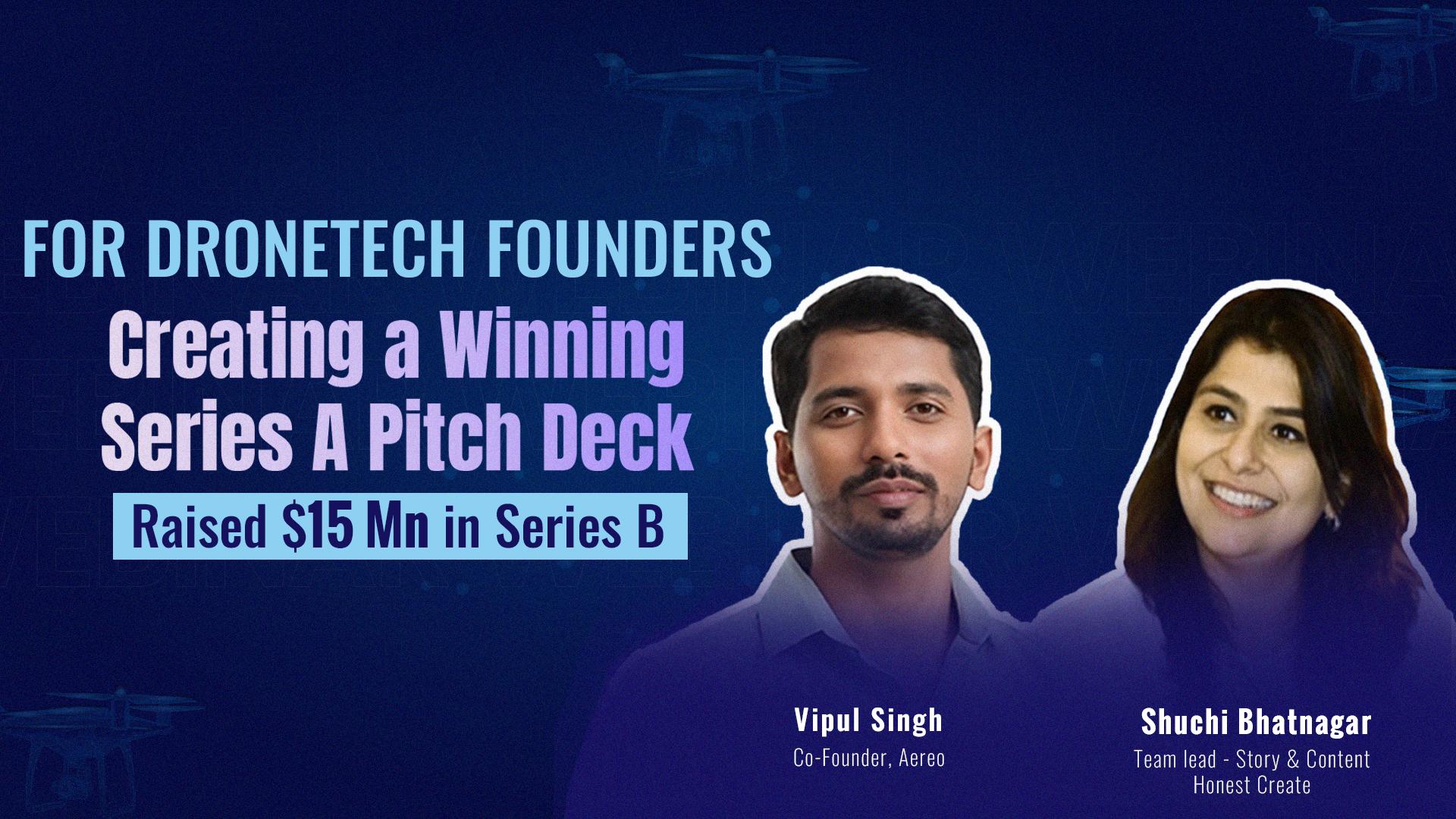 FOR DRONETECH FOUNDERS

Creating a Winning Series A Pitch Deck

Raised $15 Mn in Series B

Vipul Singh
Co-Founder, Aereo

Shuchi Bhatnagar
Team lead - Story & Content
Honest Create